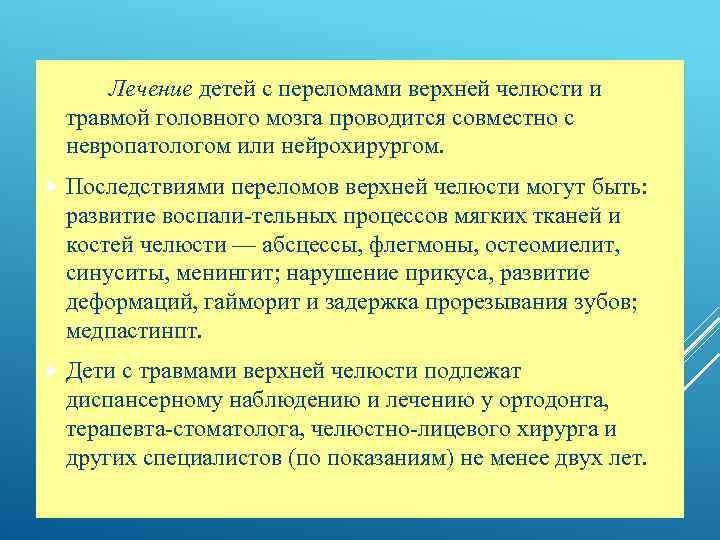 Лечение детей с переломами верхней челюсти и травмой головного мозга проводится совместно с невропатологом или нейрохирургом.

Последствиями переломов верхней челюсти могут быть: развитие воспали-тельных процессов мягких тканей и костей челюсти — абсцессы, флегмоны, остеомиелит, синуситы, менингит; нарушение прикуса, развитие деформаций, гайморит и задержка прорезывания зубов; медпастинпт.

Дети с травмами верхней челюсти подлежат диспансерному наблюдению и лечению у ортодонта, терапевта-стоматолога, челюстно-лицевого хирурга и других специалистов (по показаниям) не менее двух лет.